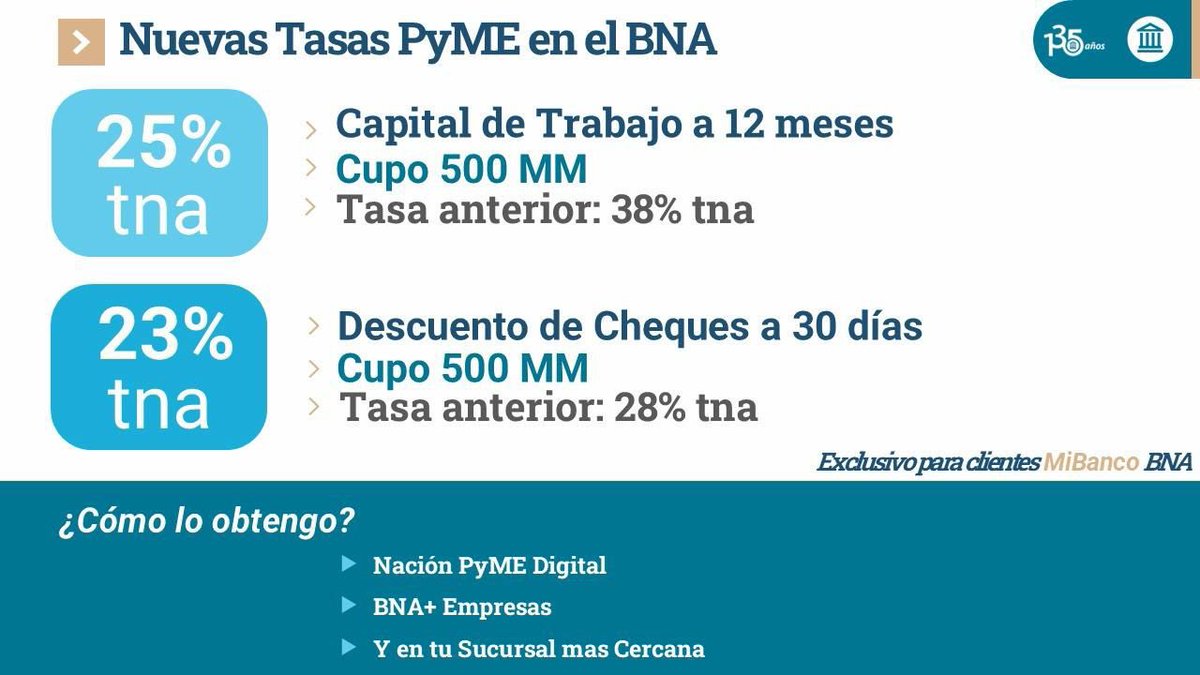 Nuevas Tasas PyME en el BNA

135 años

25% tna

Capital de Trabajo a 12 meses
Cupo 500 MM
Tasa anterior: 38% tna

23% tna

Descuento de Cheques a 30 días
Cupo 500 MM
Tasa anterior: 28% tna

Exclusivo para clientes MiBanco BNA

¿Cómo lo obtengo?

Nación PyME Digital
BNA+ Empresas
Y en tu Sucursal mas Cercana